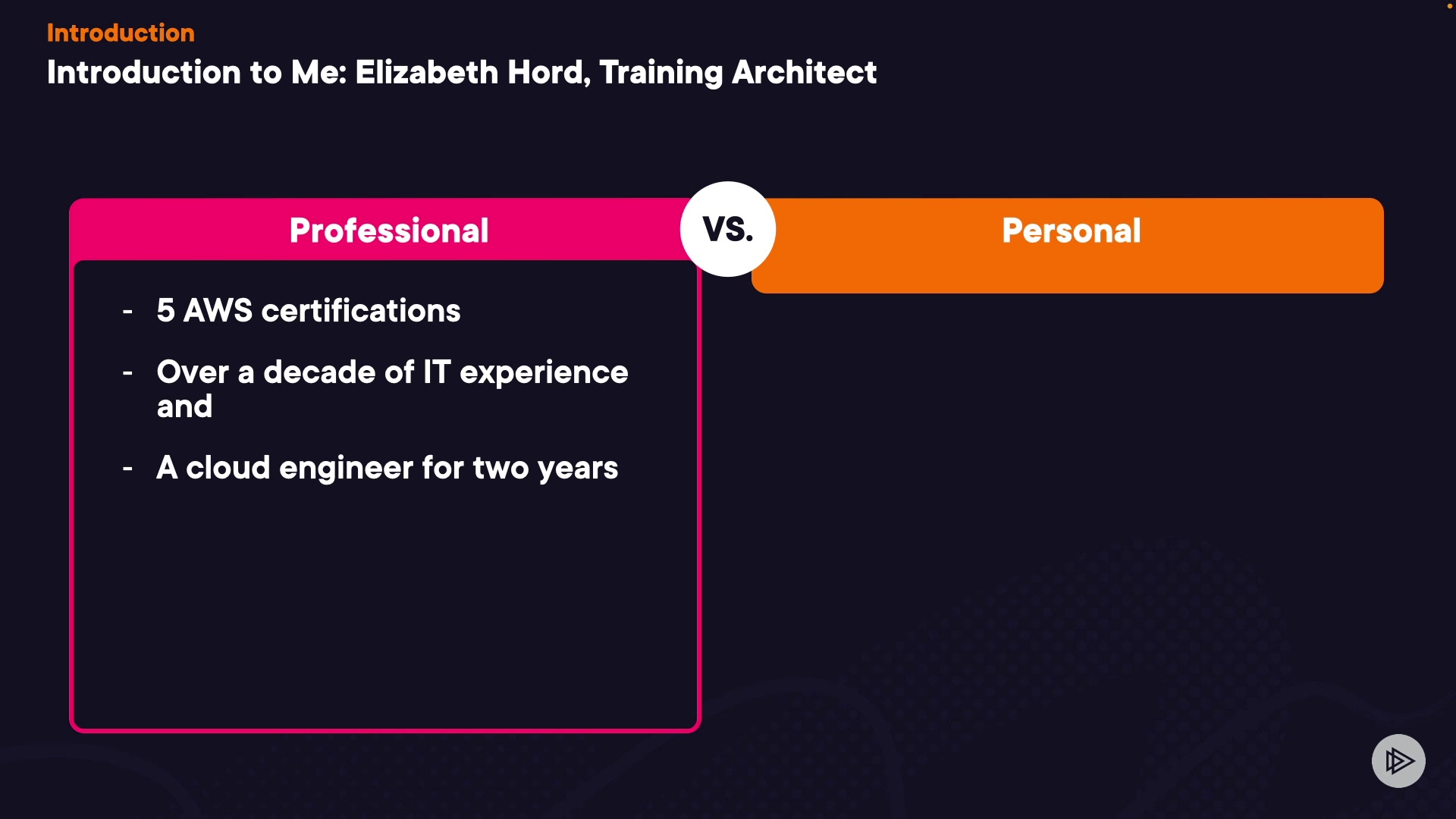 Introduction

Introduction to Me: Elizabeth Hord, Training Architect

Professional

VS.

Personal

- 5 AWS certifications

- Over a decade of IT experience and

- A cloud engineer for two years